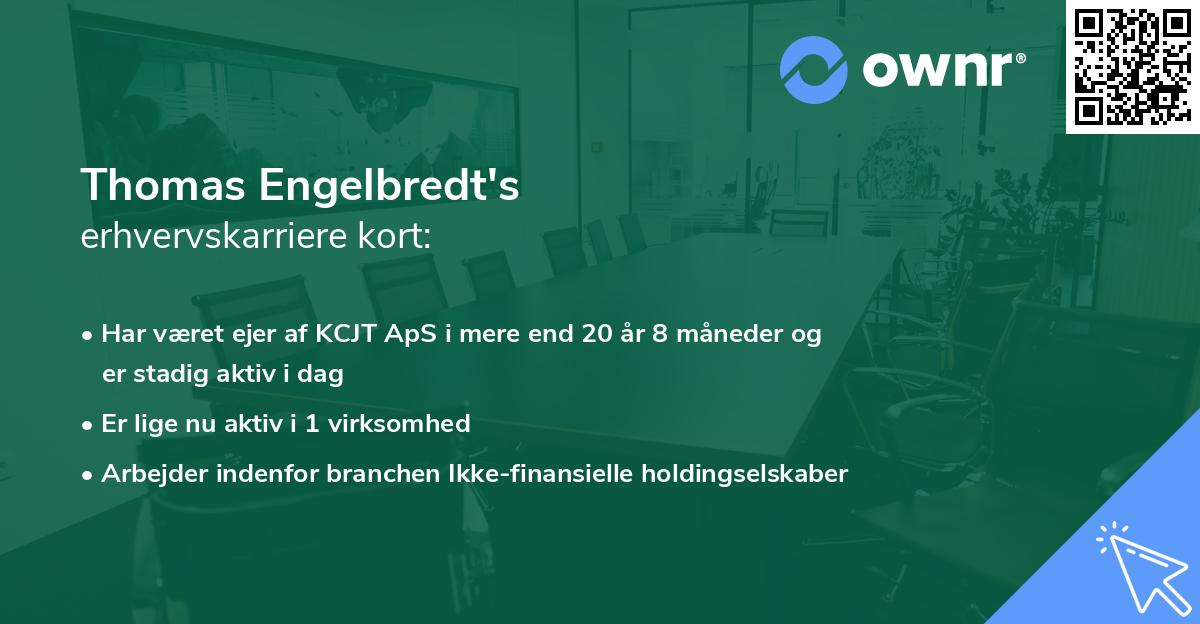 ownr®

Thomas Engelbredt's
erhvervskarriere kort:

• Har været ejer af KCJT ApS i mere end 20 år 8 måneder og er stadig aktiv i dag

• Er lige nu aktiv i 1 virksomhed

• Arbejder indenfor branchen Ikke-finansielle holdingselskaber